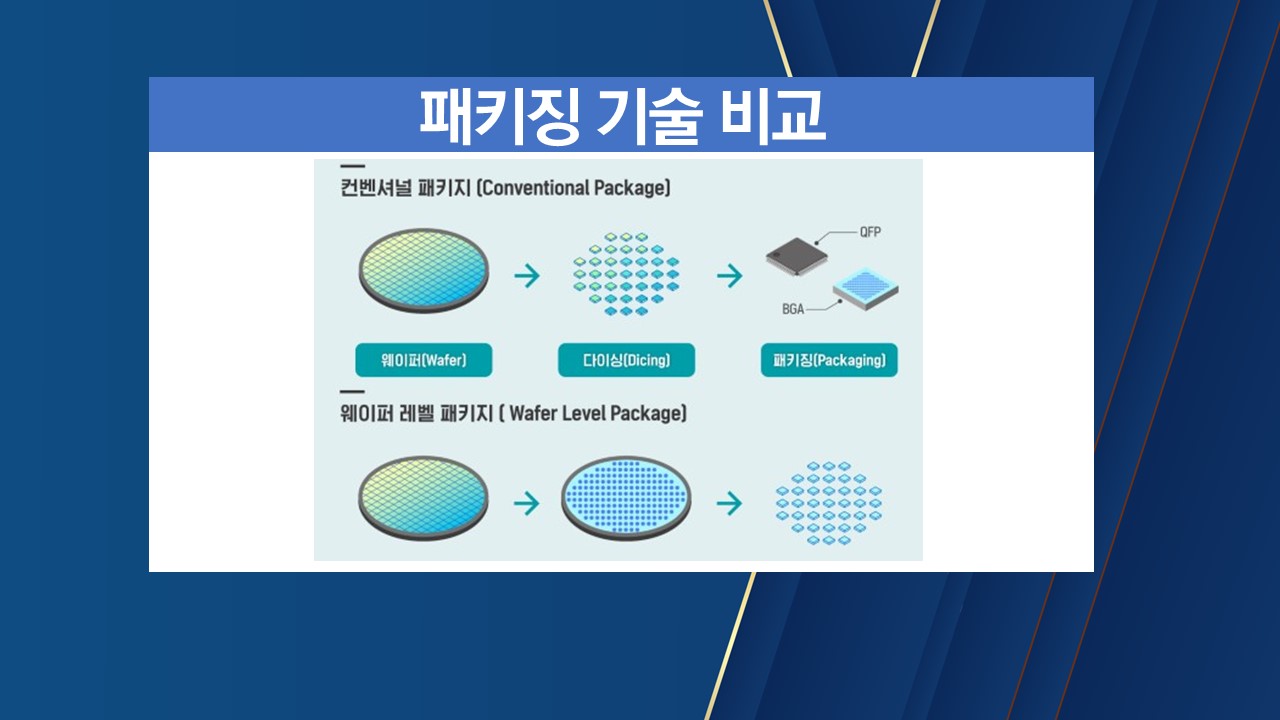 패키징 기술 비교

컨벤셔널 패키지 (Conventional Package)

QFP

BGA

웨이퍼(Wafer)

다이싱(Dicing)

패키징(Packaging)

웨이퍼 레벨 패키지 ( Wafer Level Package)